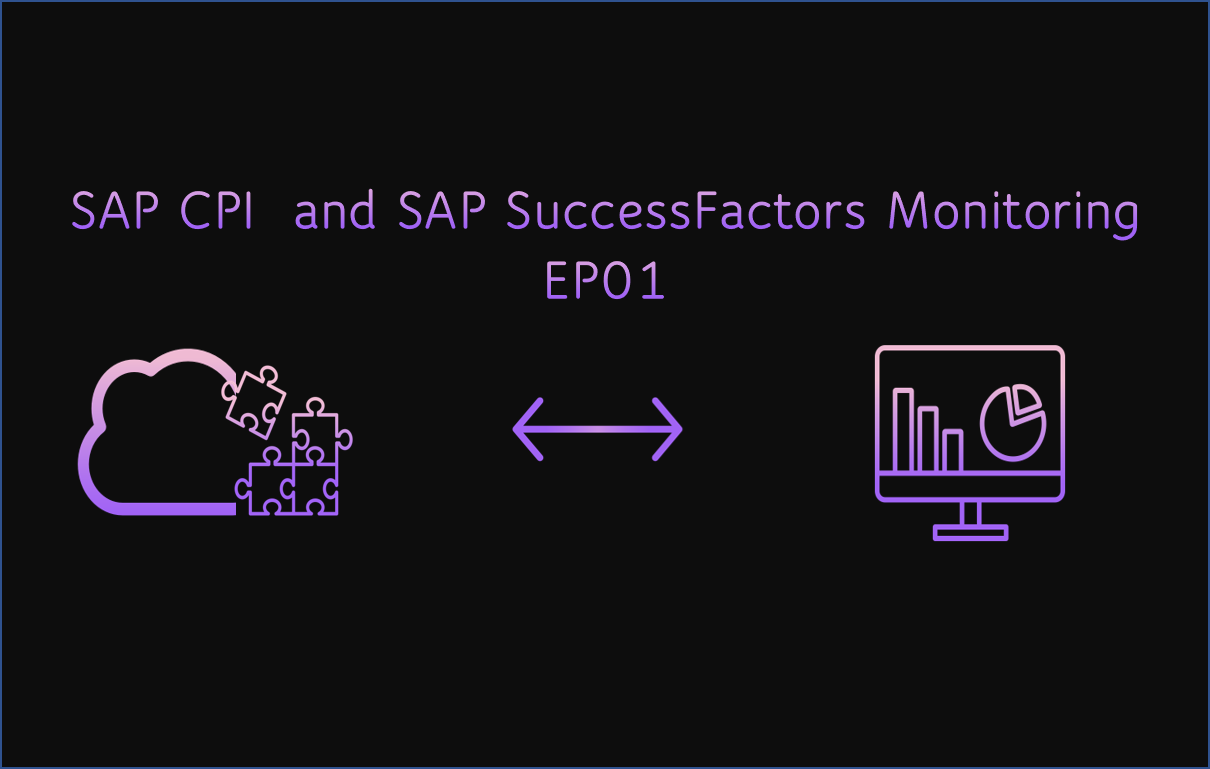 SAP CPI  and SAP SuccessFactors Monitoring
EP01